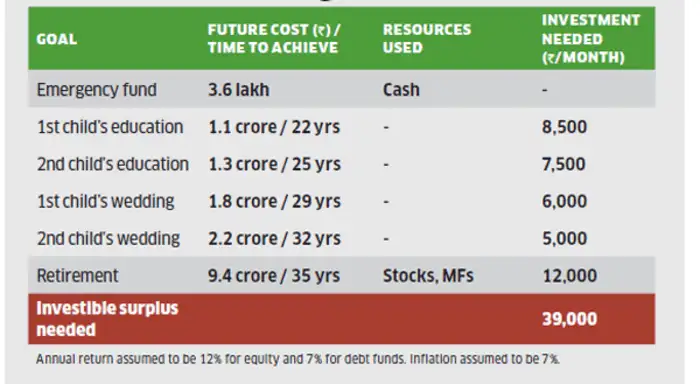 | GOAL | FUTURE COST (₹) / TIME TO ACHIEVE | RESOURCES USED | INVESTMENT NEEDED (₹/MONTH) |
|---|---|---|---|
| Emergency fund | 3.6 lakh | Cash | - |
| 1st child's education | 1.1 crore / 22 yrs | - | 8,500 |
| 2nd child's education | 1.3 crore / 25 yrs | - | 7,500 |
| 1st child's wedding | 1.8 crore / 29 yrs | - | 6,000 |
| 2nd child's wedding | 2.2 crore / 32 yrs | - | 5,000 |
| Retirement | 9.4 crore / 35 yrs | Stocks, MFs | 12,000 |
| Investible surplus needed | | | 39,000 |

Annual return assumed to be 12% for equity and 7% for debt funds. Inflation assumed to be 7%.